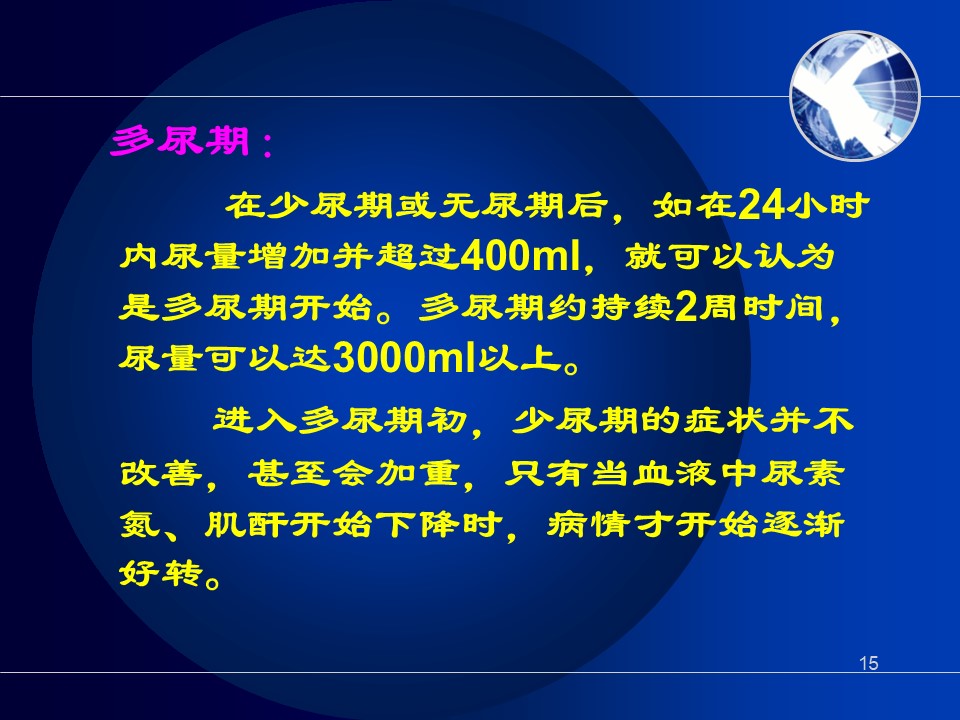 多尿期：

在少尿期或无尿期后，如在24小时内尿量增加并超过400ml，就可以认为是多尿期开始。多尿期约持续2周时间，尿量可以达3000ml以上。

进入多尿期初，少尿期的症状并不改善，甚至会加重，只有当血液中尿素氮、肌酐开始下降时，病情才开始逐渐好转。

15